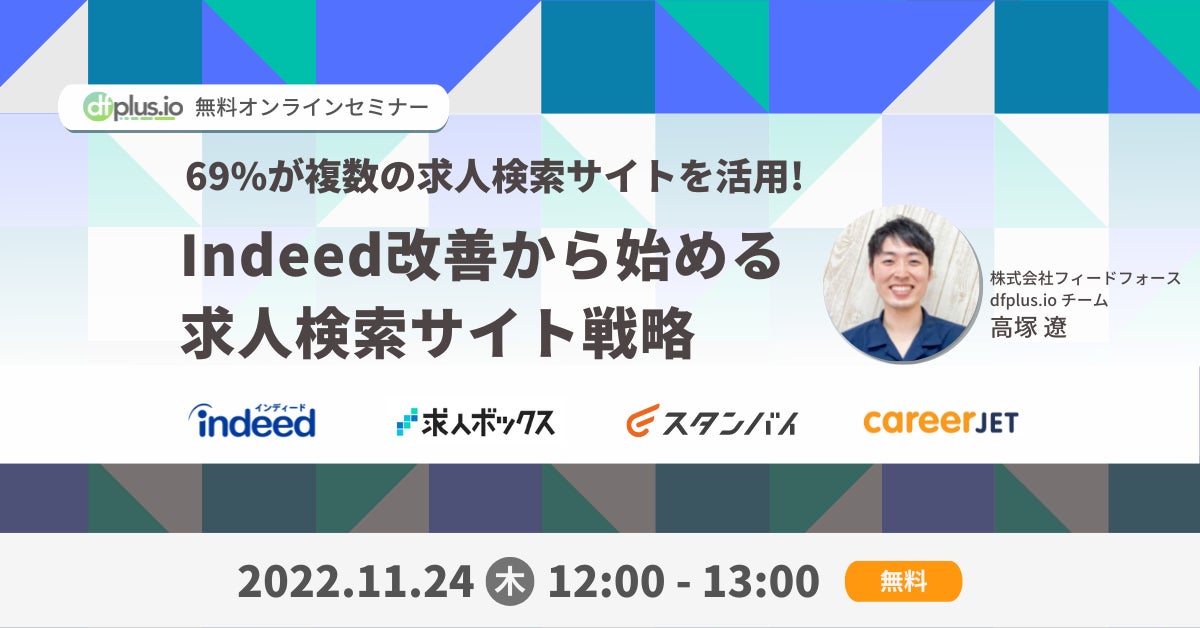 dfplus.io 無料オンラインセミナー

69%が複数の求人検索サイトを活用!

Indeed改善から始める
求人検索サイト戦略

株式会社フィードフォース
dfplus.io チーム
高塚 遼

インディード
indeed

求人ボックス

スタンバイ

careerJET

2022.11.24 木 12:00 - 13:00 無料